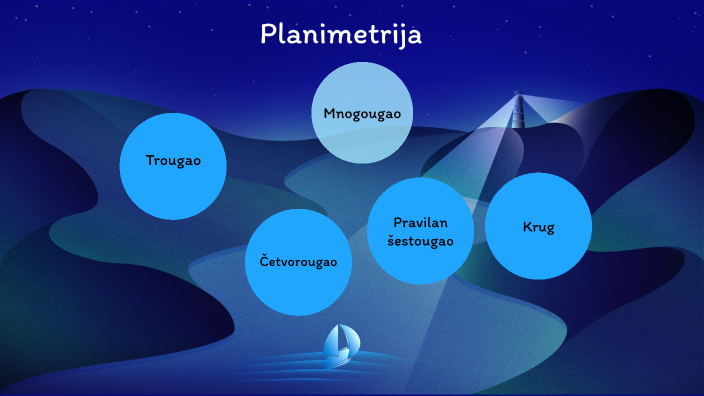 Planimetrija

Mnogougao

Trougao

Četvorougao

Pravilan šestougao

Krug